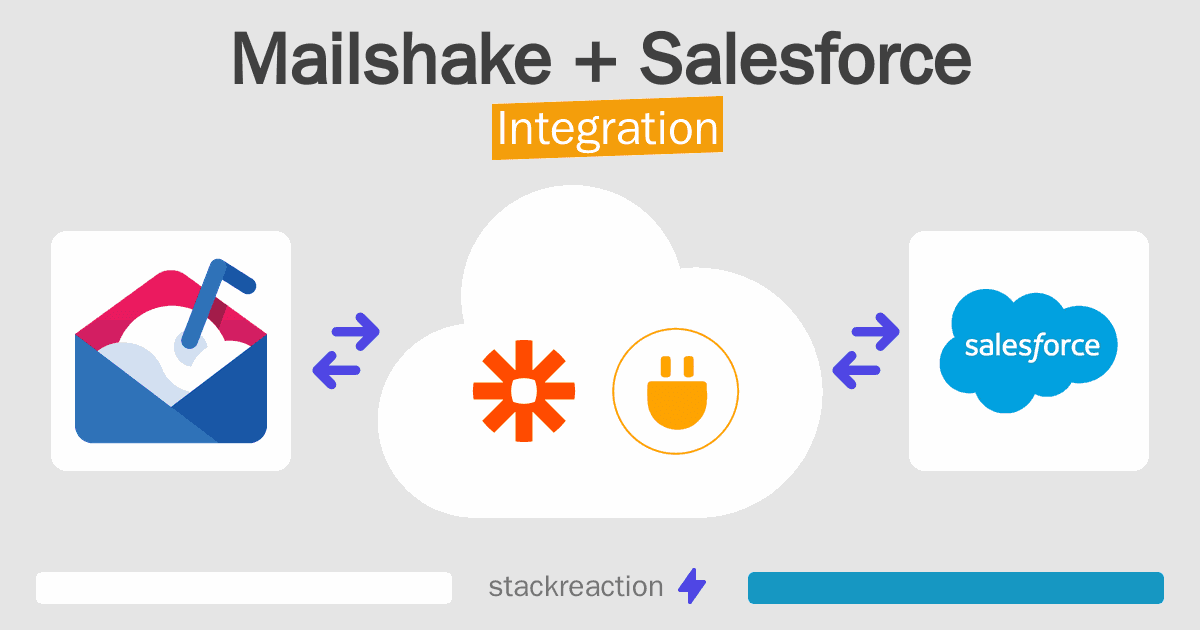 Mailshake + Salesforce
Integration

salesforce

stackreaction